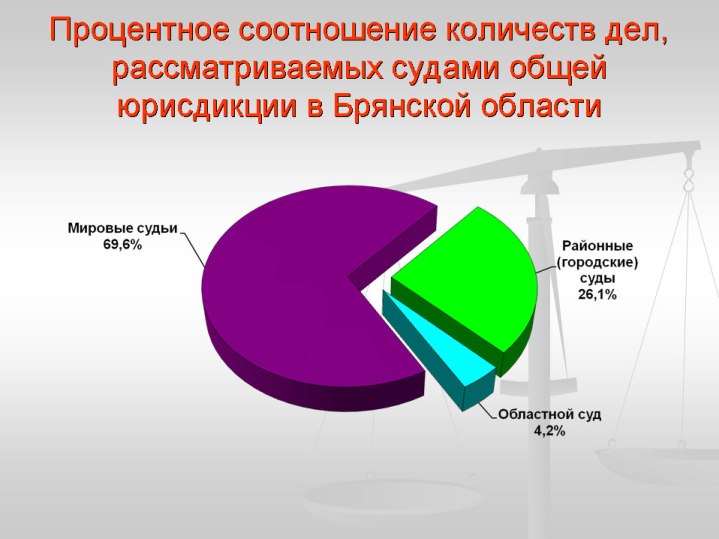 Процентное соотношение количеств дел, рассматриваемых судами общей юрисдикции в Брянской области

Мировые судьи
69,6%

Районные (городские) суды
26,1%

Областной суд
4,2%